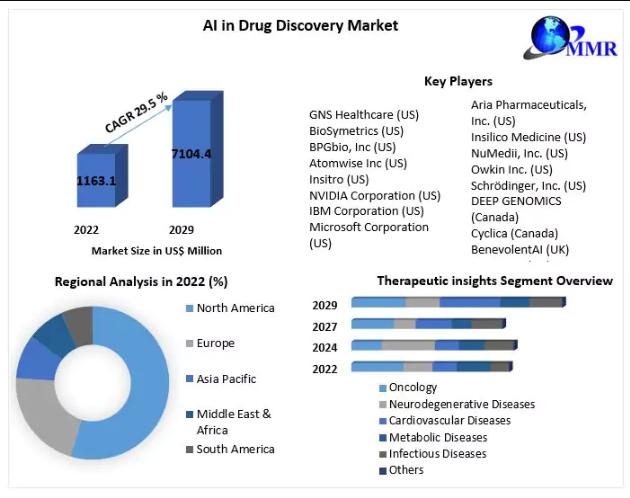 AI in Drug Discovery Market

MMR

CAGR 29.5 %

1163.1

7104.4

2022

2029

Market Size in US$ Million

Key Players

GNS Healthcare (US)
BioSymetrics (US)
BPGbio, Inc (US)
Atomwise Inc (US)
Insitro (US)
NVIDIA Corporation (US)
IBM Corporation (US)
Microsoft Corporation (US)

Aria Pharmaceuticals, Inc. (US)
Insilico Medicine (US)
NuMedii, Inc. (US)
Owkin Inc. (US)
Schrödinger, Inc. (US)
DEEP GENOMICS (Canada)
Cyclica (Canada)
BenevolentAI (UK)

Regional Analysis in 2022 (%)

North America
Europe
Asia Pacific
Middle East & Africa
South America

Therapeutic insights Segment Overview

2029
2027
2024
2022

Oncology
Neurodegenerative Diseases
Cardiovascular Diseases
Metabolic Diseases
Infectious Diseases
Others